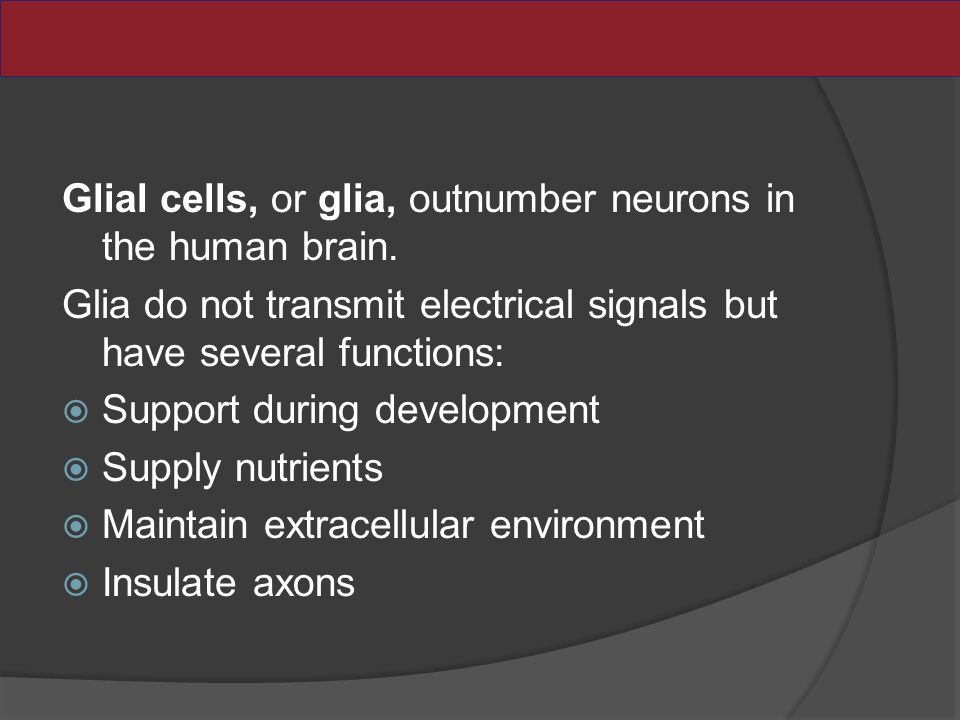 Glial cells, or glia, outnumber neurons in the human brain.

Glia do not transmit electrical signals but have several functions:

Support during development
Supply nutrients
Maintain extracellular environment
Insulate axons